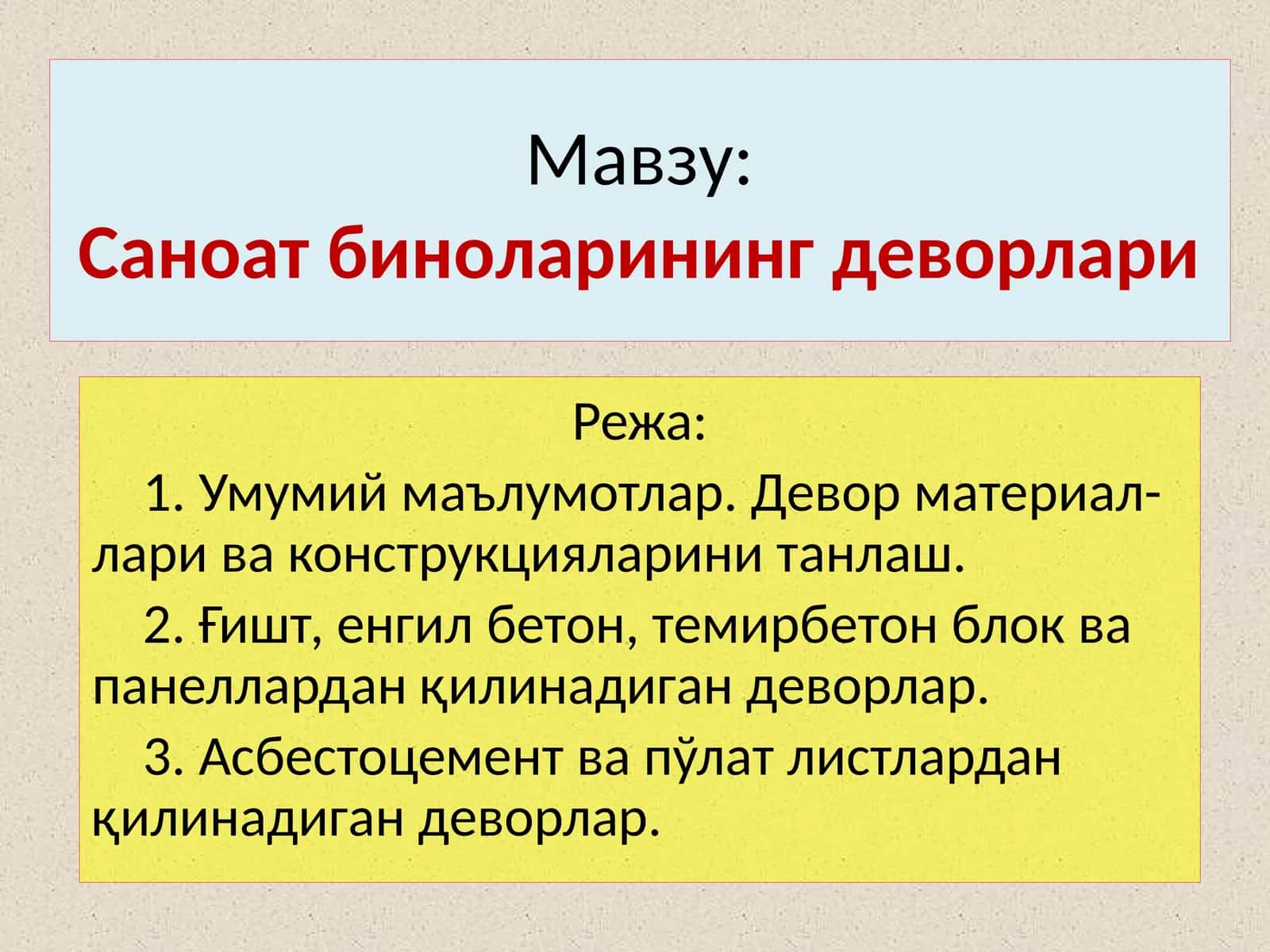 Мавзу:
Саноат биноларининг деворлари

Режа:

1. Умумий маълумотлар. Девор материаллари ва конструкцияларини танлаш.

2. Ғишт, енгил бетон, темирбетон блок ва панеллардан қилинадиган деворлар.

3. Асбестоцемент ва пўлат листлардан қилинадиган деворлар.